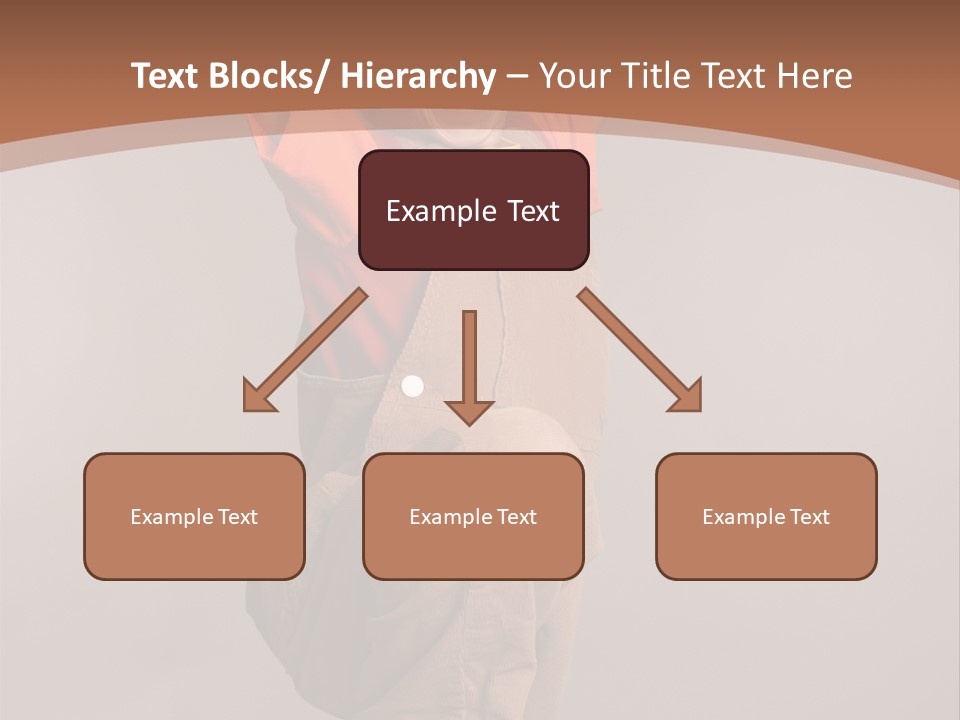 Text Blocks/ Hierarchy – Your Title Text Here

Example Text

Example Text

Example Text

Example Text